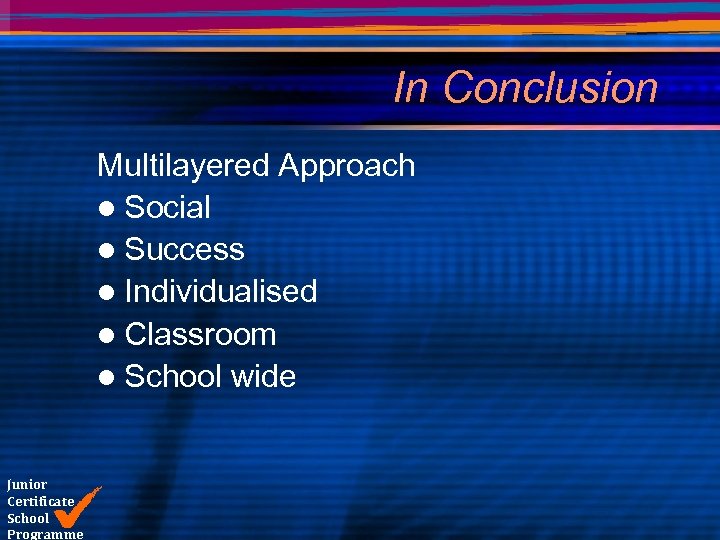 In Conclusion

Multilayered Approach
● Social
● Success
● Individualised
● Classroom
● School wide

Junior
Certificate
School
Programme